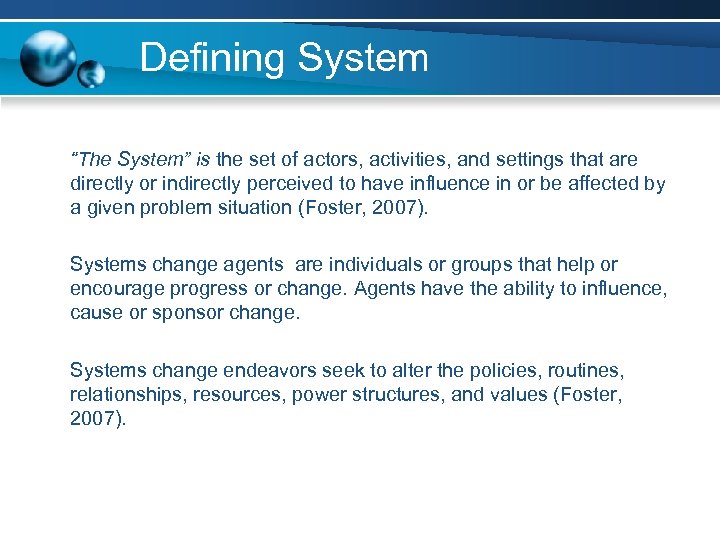 Defining System

"The System" is the set of actors, activities, and settings that are directly or indirectly perceived to have influence in or be affected by a given problem situation (Foster, 2007).

Systems change agents  are individuals or groups that help or encourage progress or change. Agents have the ability to influence, cause or sponsor change.

Systems change endeavors seek to alter the policies, routines, relationships, resources, power structures, and values (Foster, 2007).